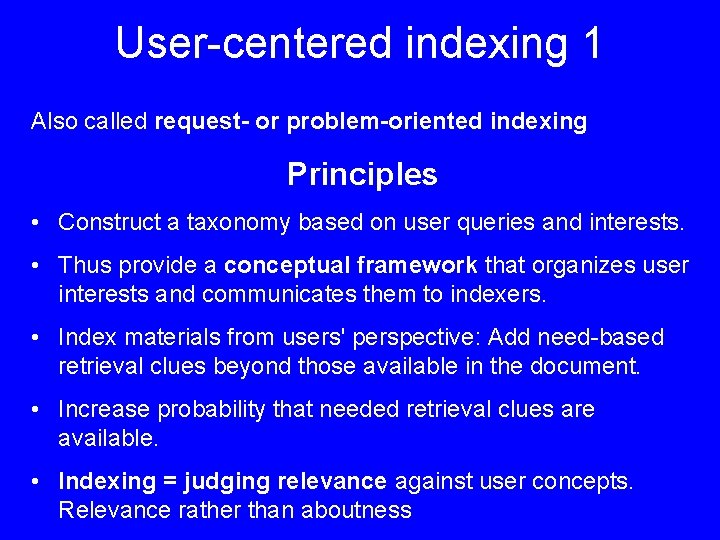 User-centered indexing 1

Also called request- or problem-oriented indexing

Principles

• Construct a taxonomy based on user queries and interests.

• Thus provide a conceptual framework that organizes user interests and communicates them to indexers.

• Index materials from users' perspective: Add need-based retrieval clues beyond those available in the document.

• Increase probability that needed retrieval clues are available.

• Indexing = judging relevance against user concepts. Relevance rather than aboutness